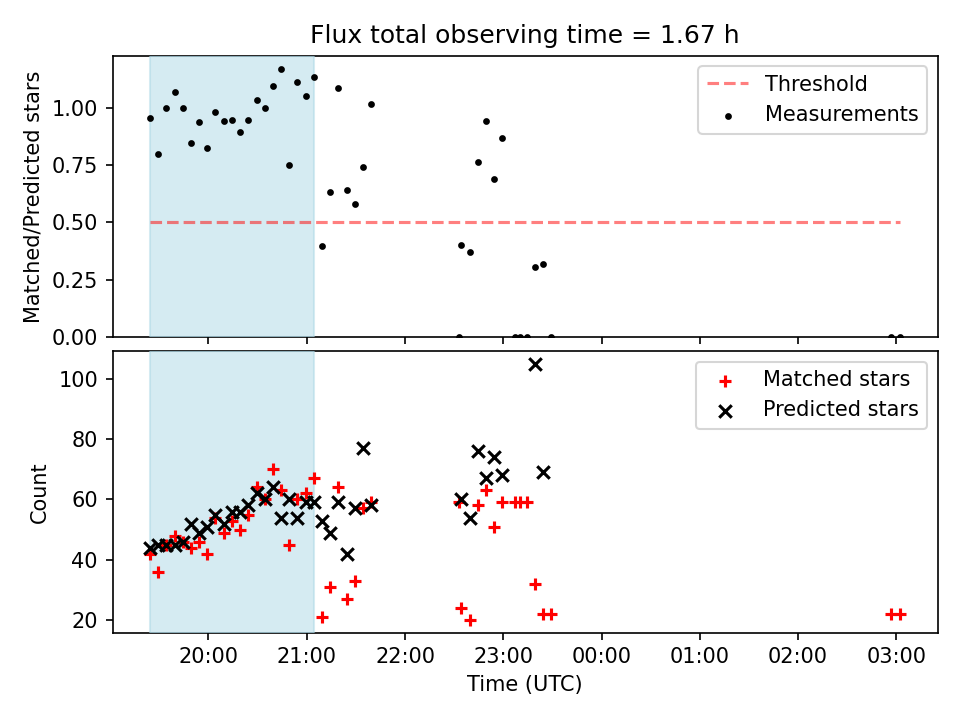 Flux total observing time = 1.67 h

Matched/Predicted stars

1.00
0.75
0.50
0.25
0.00

Threshold
Measurements

Count

100
80
60
40
20

Matched stars
Predicted stars

20:00
21:00
22:00
23:00
00:00
01:00
02:00
03:00

Time (UTC)